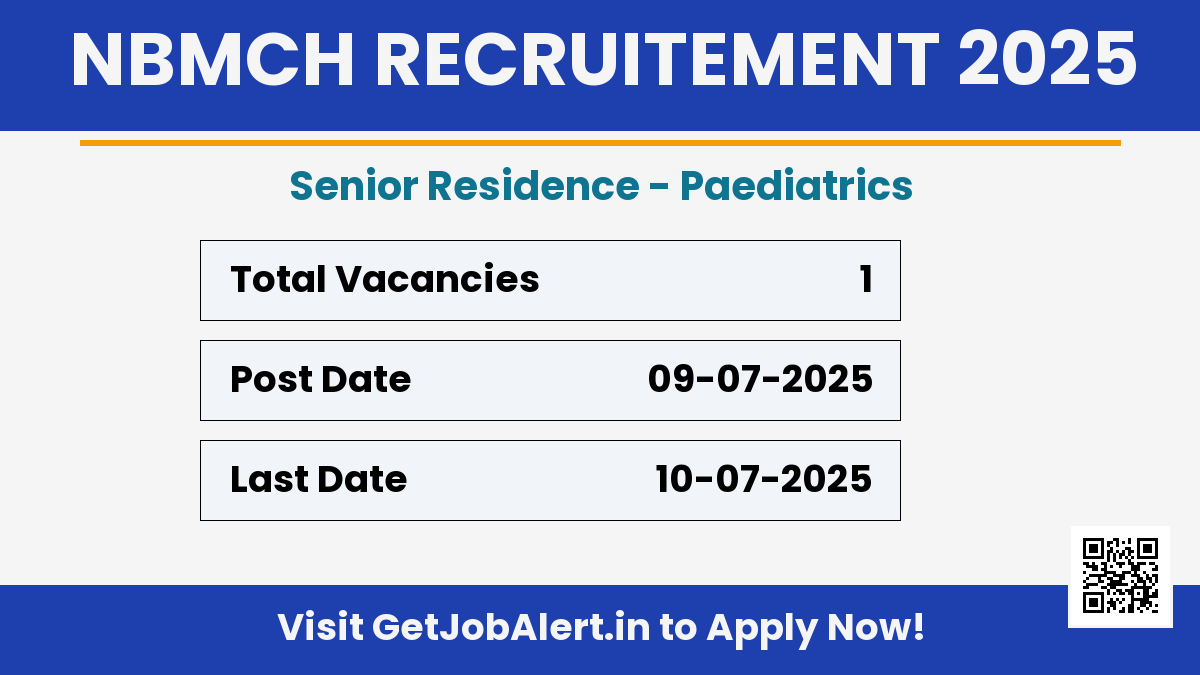 NBMCH RECRUITEMENT 2025

Senior Residence - Paediatrics

| Total Vacancies | 1 |
|---|---|
| Post Date | 09-07-2025 |
| Last Date | 10-07-2025 |

Visit GetJobAlert.in to Apply Now!